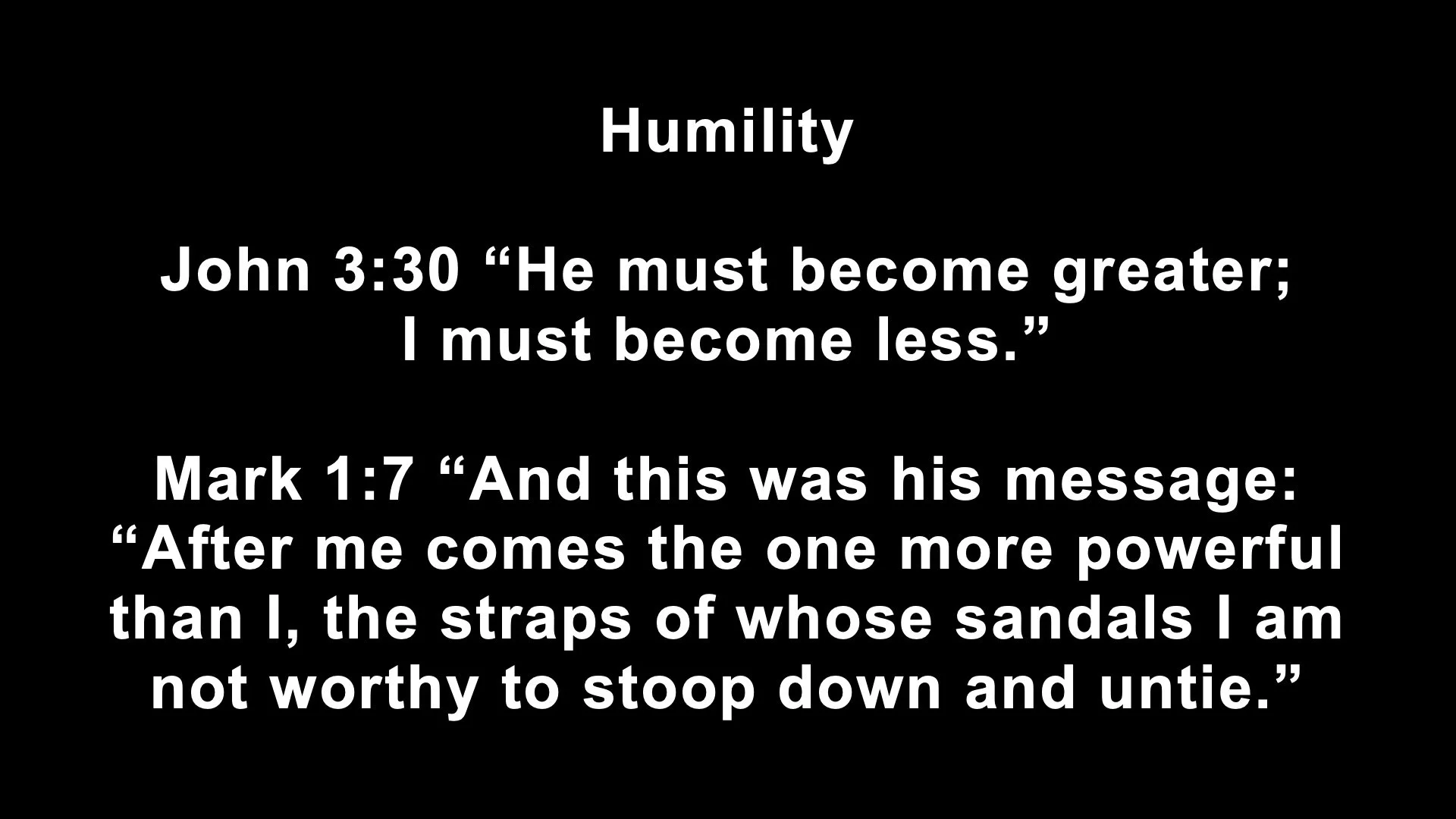 Humility

John 3:30 “He must become greater; I must become less.”

Mark 1:7 “And this was his message: “After me comes the one more powerful than I, the straps of whose sandals I am not worthy to stoop down and untie.”